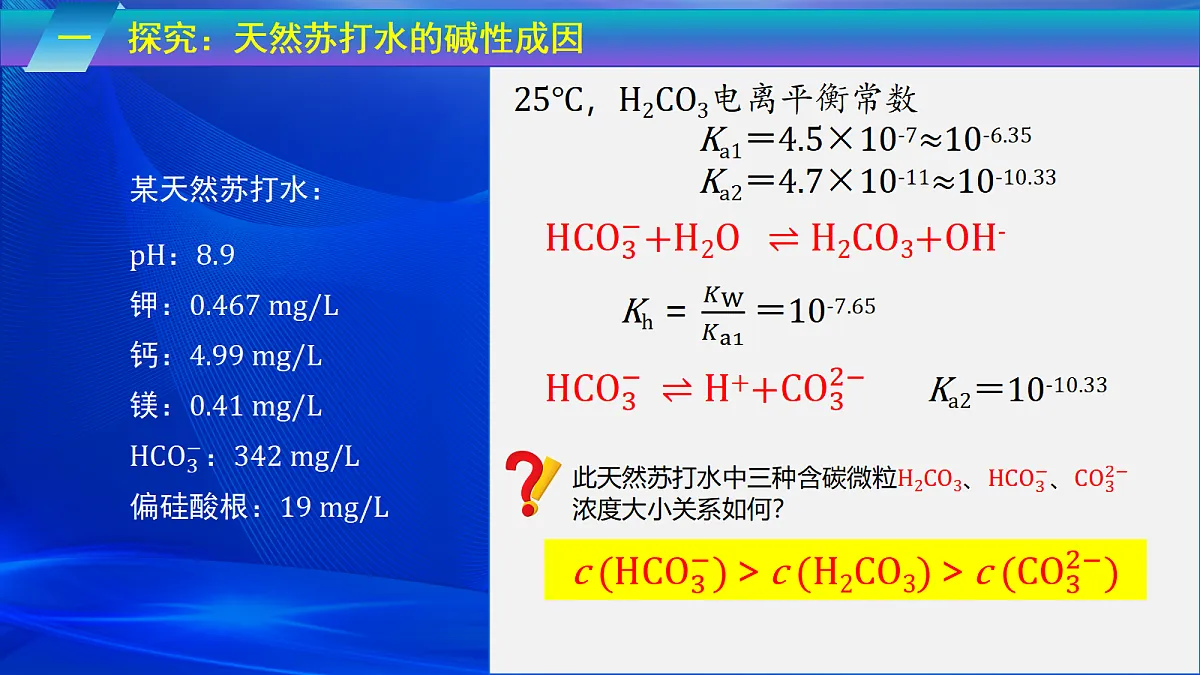 一 探究：天然苏打水的碱性成因

某天然苏打水：

pH：8.9

钾：0.467 mg/L

钙：4.99 mg/L

镁：0.41 mg/L

$HCO_3^-$：342 mg/L

偏硅酸根：19 mg/L

25℃，$H_2CO_3$电离平衡常数

$K_{a1}=4.5\times10^{-7}\approx10^{-6.35}$

$K_{a2}=4.7\times10^{-11}\approx10^{-10.33}$

$HCO_3^-+H_2O \rightleftharpoons H_2CO_3+OH^-$

$K_h=\frac{K_W}{K_{a1}}=10^{-7.65}$

$HCO_3^- \rightleftharpoons H^++CO_3^{2-}$ $K_{a2}=10^{-10.33}$

此天然苏打水中三种含碳微粒$H_2CO_3$、$HCO_3^-$、$CO_3^{2-}$浓度大小关系如何?

$c(HCO_3^-)>c(H_2CO_3)>c(CO_3^{2-})$